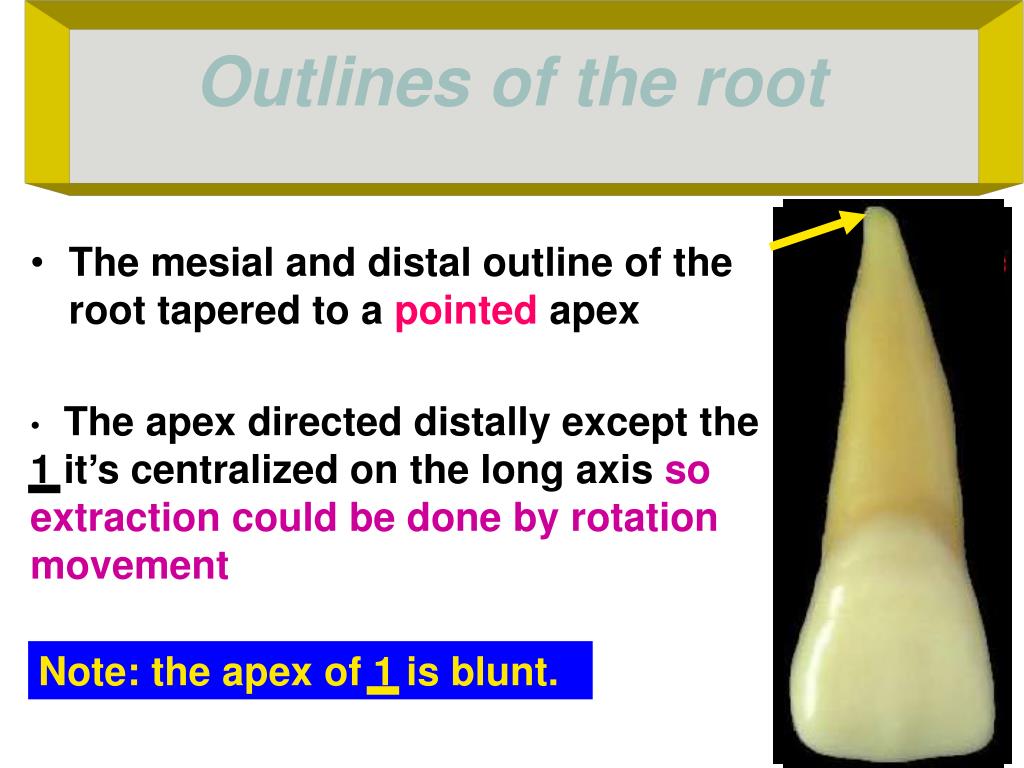 Outlines of the root

• The mesial and distal outline of the root tapered to a pointed apex

• The apex directed distally except the 1 it's centralized on the long axis so extraction could be done by rotation movement

Note: the apex of 1 is blunt.